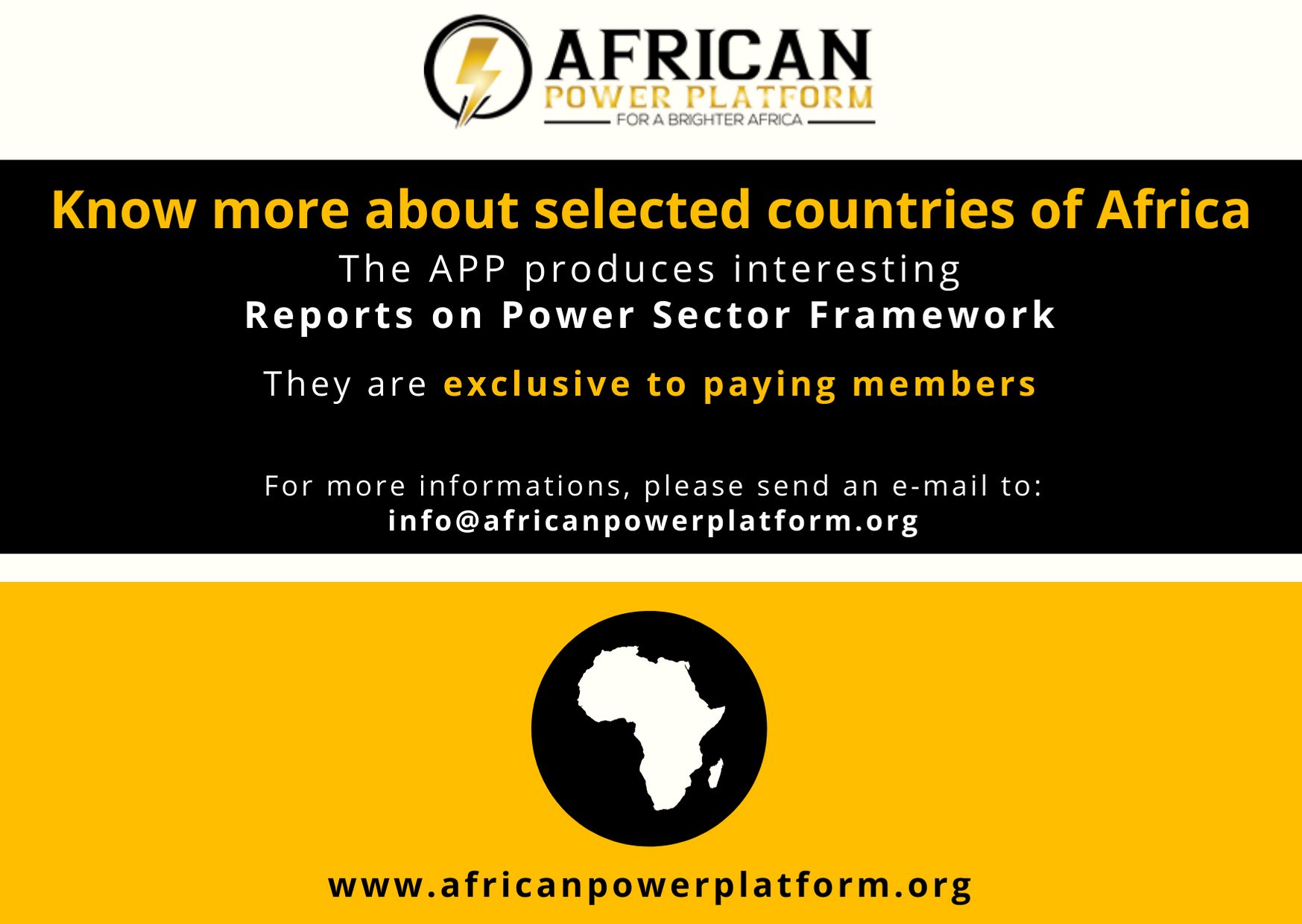 AFRICAN
POWER PLATFORM
FOR A BRIGHTER AFRICA

Know more about selected countries of Africa

The APP produces interesting
Reports on Power Sector Framework

They are exclusive to paying members

For more informations, please send an e-mail to:
info@africanpowerplatform.org

www.africanpowerplatform.org